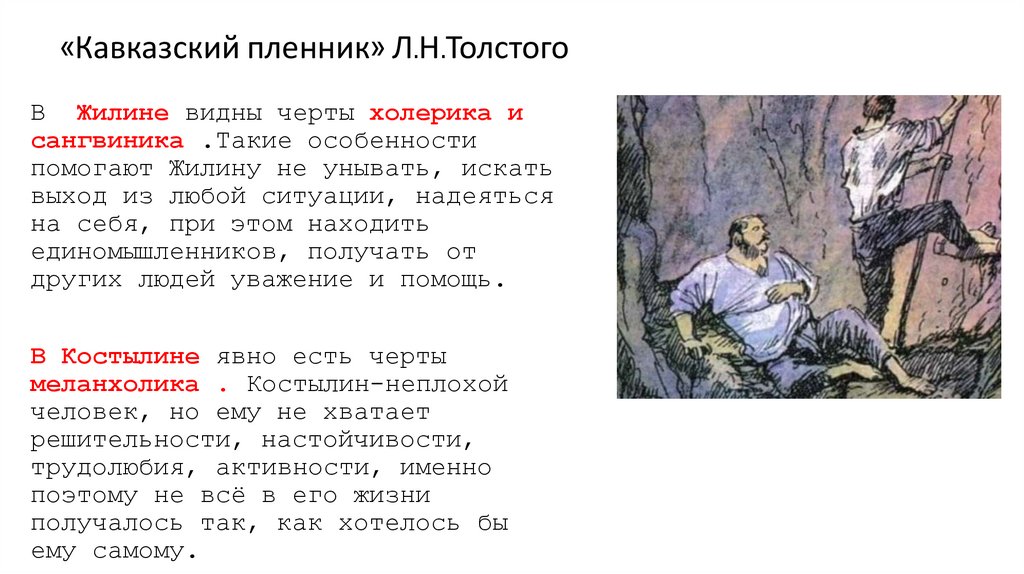 «Кавказский пленник» Л.Н.Толстого

В Жилине видны черты холерика и сангвиника .Такие особенности помогают Жилину не унывать, искать выход из любой ситуации, надеяться на себя, при этом находить единомышленников, получать от других людей уважение и помощь.

В Костылине явно есть черты меланхолика . Костылин-неплохой человек, но ему не хватает решительности, настойчивости, трудолюбия, активности, именно поэтому не всё в его жизни получалось так, как хотелось бы ему самому.